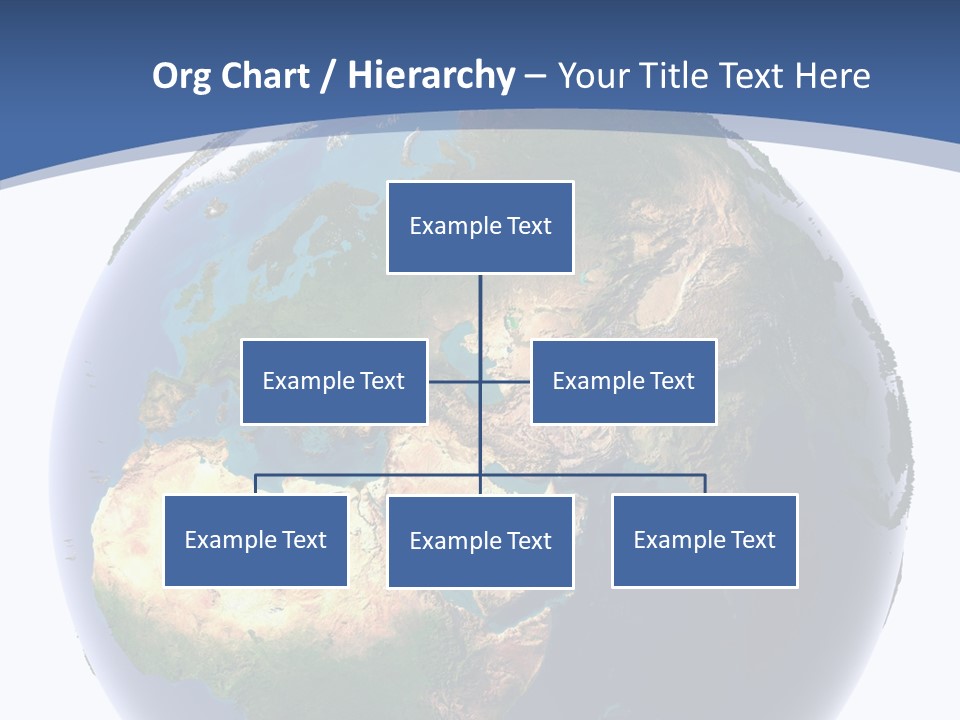 Org Chart / Hierarchy – Your Title Text Here

Example Text

Example Text

Example Text

Example Text

Example Text

Example Text